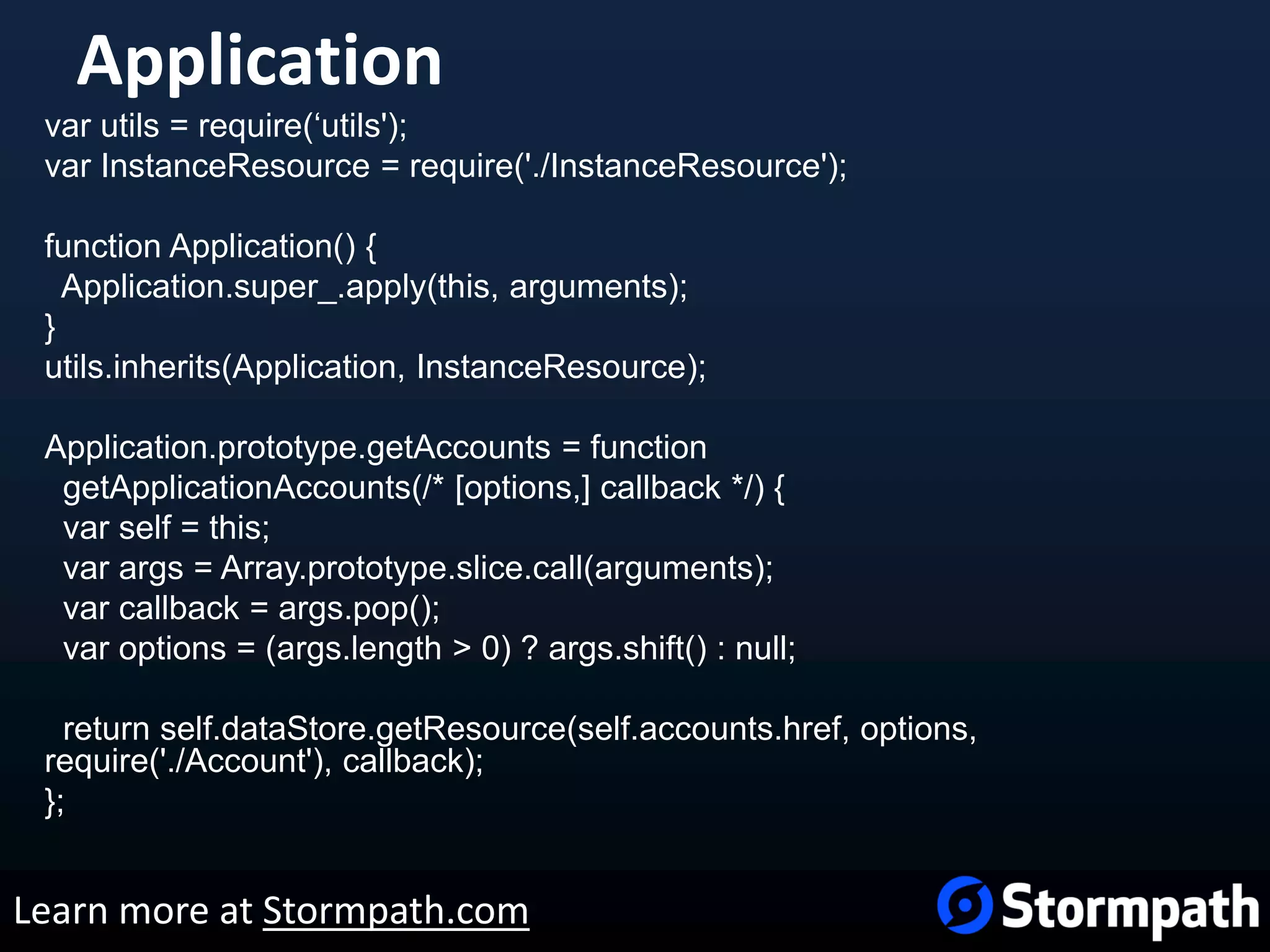 Application

var utils = require(‘utils');
var InstanceResource = require('./InstanceResource');

function Application() {
  Application.super_.apply(this, arguments);
}
utils.inherits(Application, InstanceResource);

Application.prototype.getAccounts = function
  getApplicationAccounts(/* [options,] callback */) {
  var self = this;
  var args = Array.prototype.slice.call(arguments);
  var callback = args.pop();
  var options = (args.length > 0) ? args.shift() : null;

  return self.dataStore.getResource(self.accounts.href, options, require('./Account'), callback);
};

Learn more at Stormpath.com

Stormpath